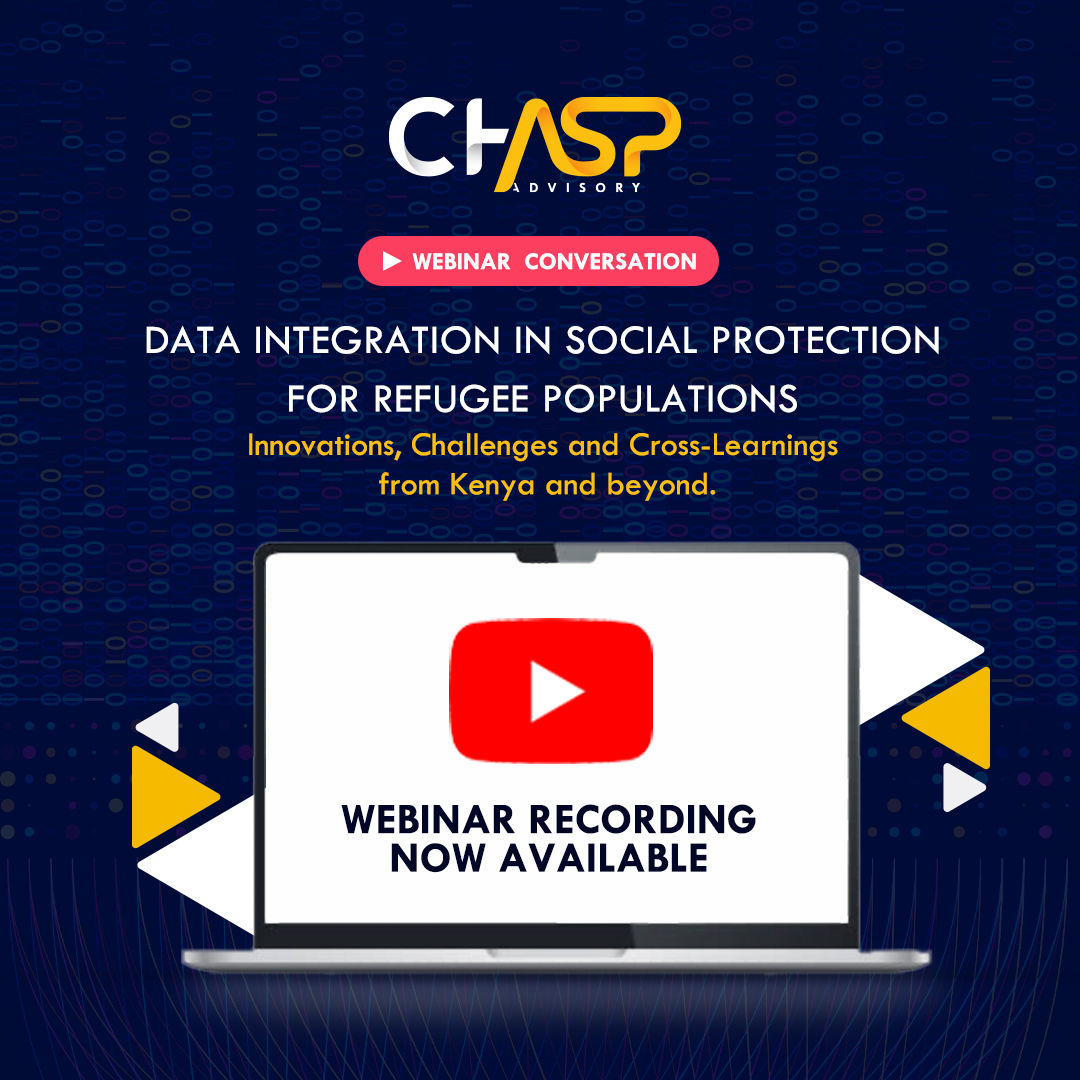 CHASP
ADVISORY

WEBINAR CONVERSATION

DATA INTEGRATION IN SOCIAL PROTECTION FOR REFUGEE POPULATIONS

Innovations, Challenges and Cross-Learnings from Kenya and beyond.

WEBINAR RECORDING NOW AVAILABLE